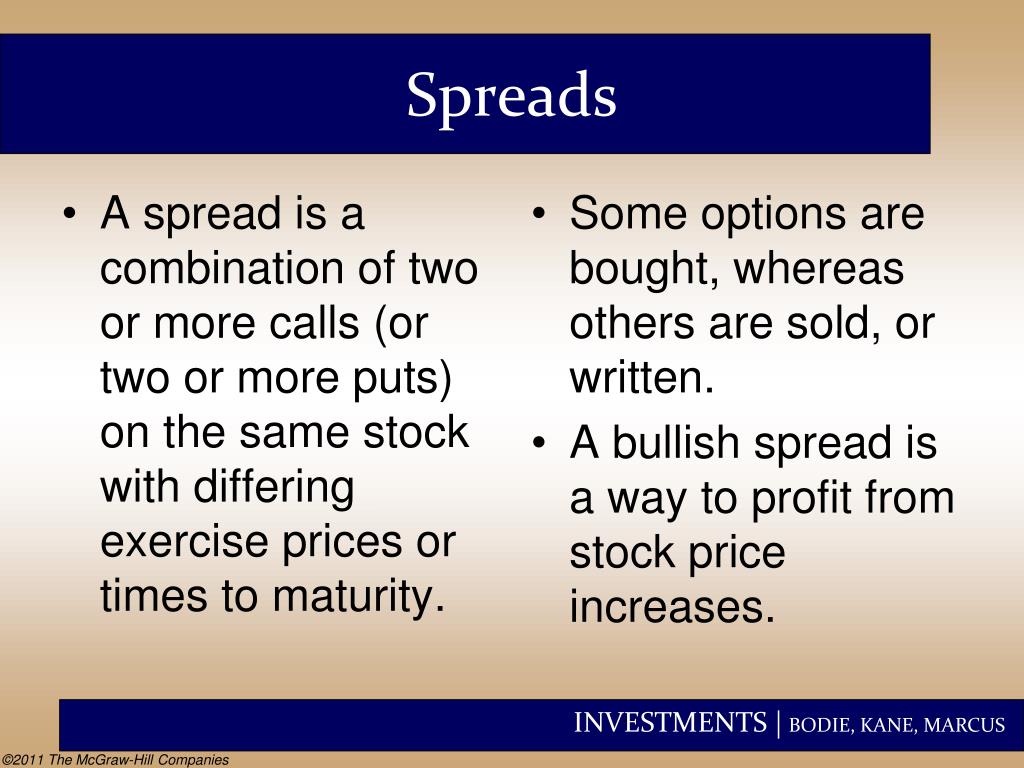 Spreads

• A spread is a combination of two or more calls (or two or more puts) on the same stock with differing exercise prices or times to maturity.

• Some options are bought, whereas others are sold, or written.
• A bullish spread is a way to profit from stock price increases.

INVESTMENTS | BODIE, KANE, MARCUS

©2011 The McGraw-Hill Companies